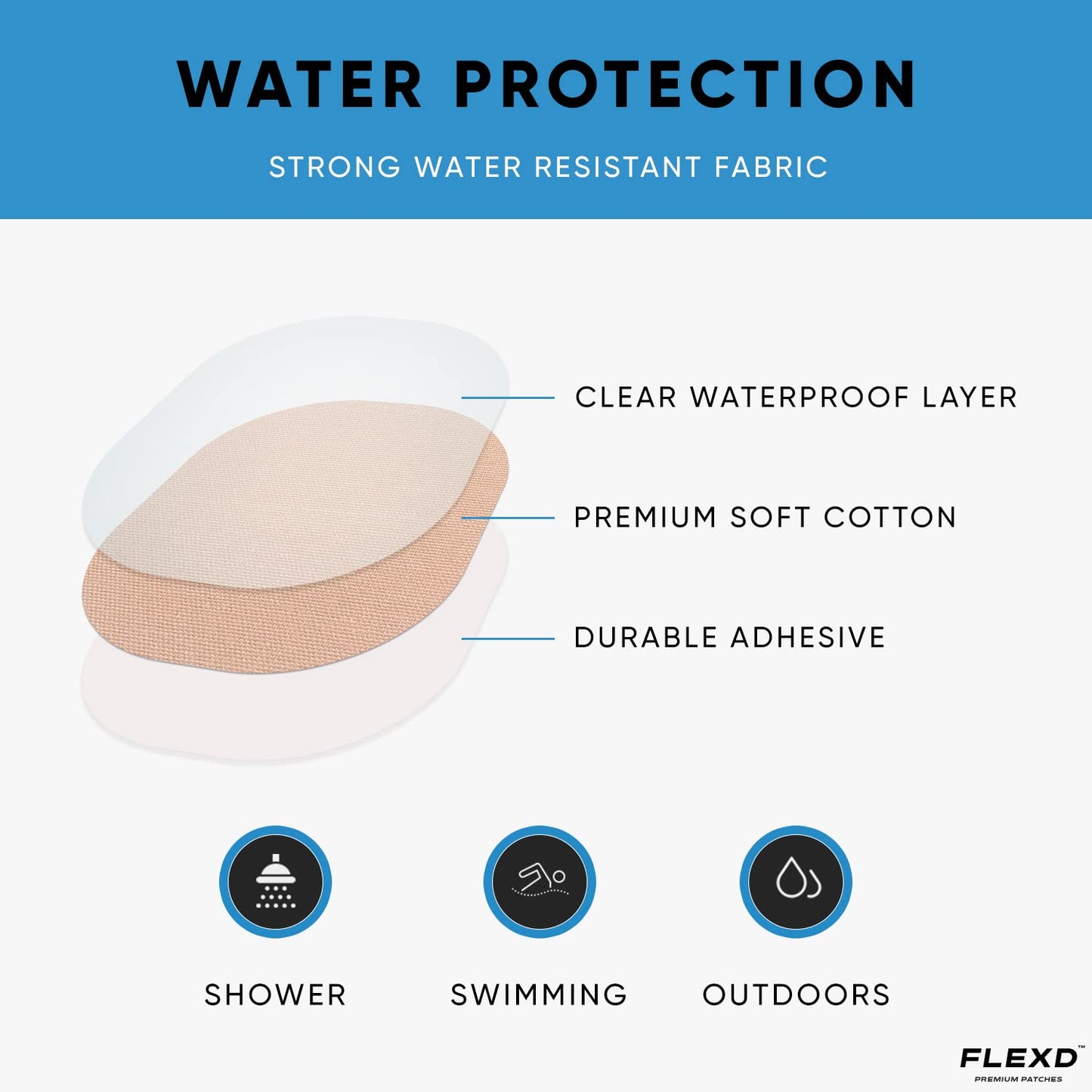 WATER PROTECTION

STRONG WATER RESISTANT FABRIC

CLEAR WATERPROOF LAYER

PREMIUM SOFT COTTON

DURABLE ADHESIVE

SHOWER

SWIMMING

OUTDOORS

FLEXD™
PREMIUM PATCHES